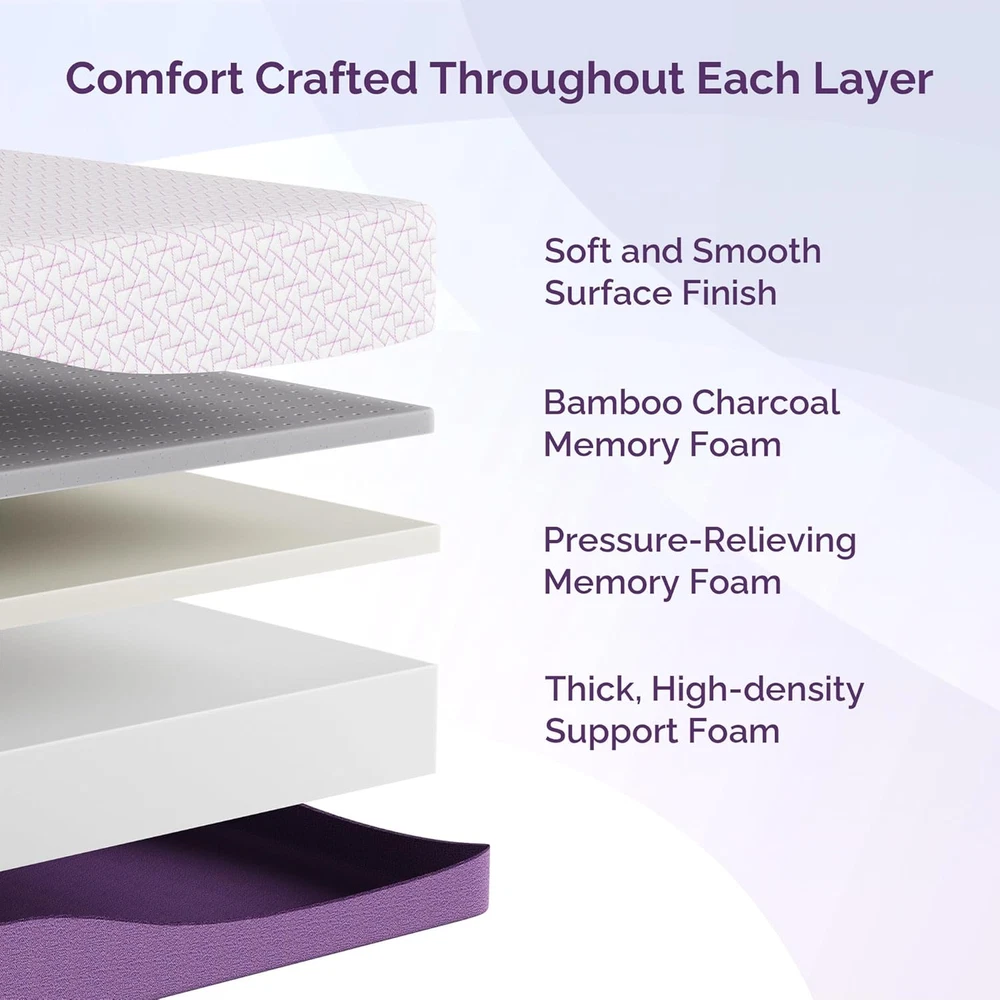 Comfort Crafted Throughout Each Layer

Soft and Smooth Surface Finish

Bamboo Charcoal Memory Foam

Pressure-Relieving Memory Foam

Thick, High-density Support Foam